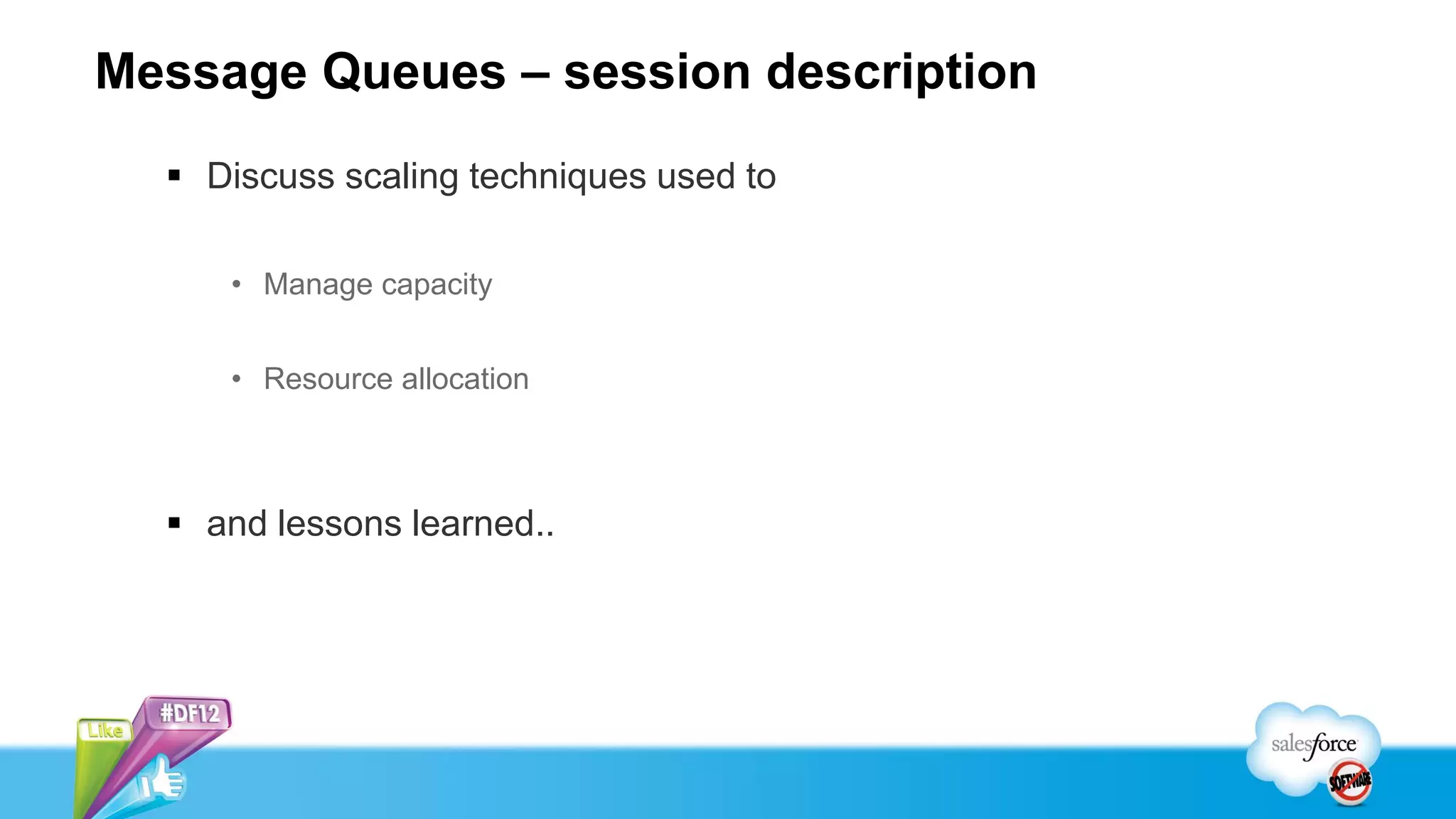 Message Queues – session description

▪ Discuss scaling techniques used to

• Manage capacity

• Resource allocation

▪ and lessons learned..

Like

#DF12

salesforce

SOFTWARE